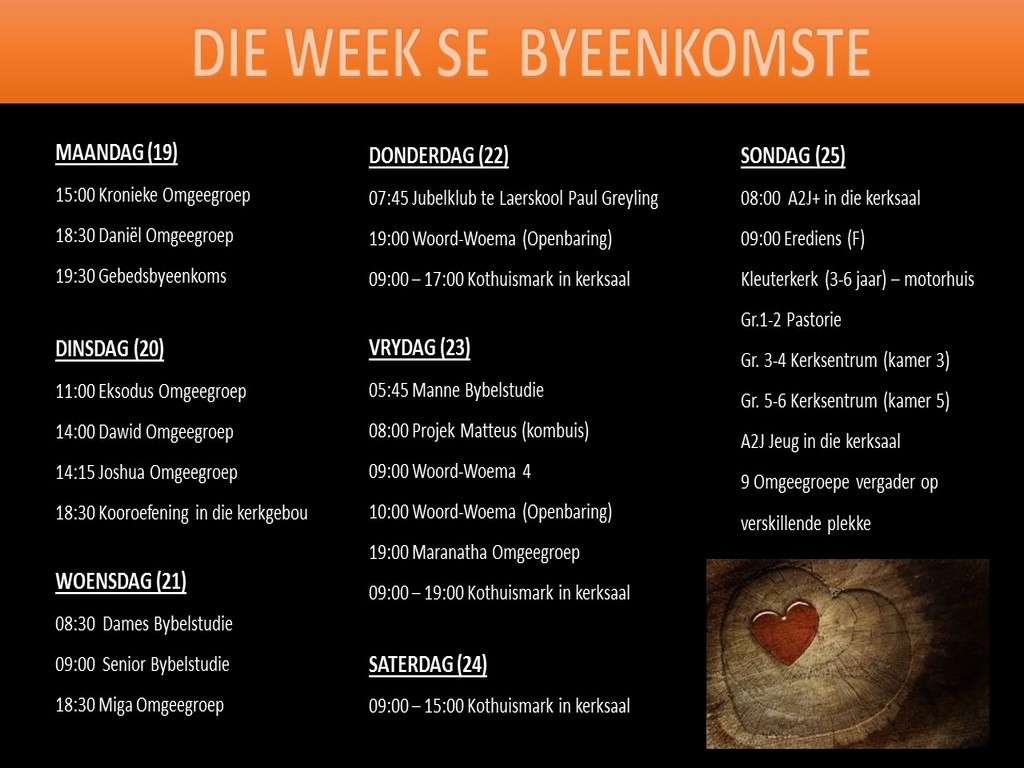 DIE WEEK SE BYEENKOMSTE

MAANDAG (19)
15:00 Kronieke Omgeegroep
18:30 Daniël Omgeegroep
19:30 Gebedsbyeenkoms

DINSDAG (20)
11:00 Eksodus Omgeegroep
14:00 Dawid Omgeegroep
14:15 Joshua Omgeegroep
18:30 Kooroefening in die kerkgebou

WOENSDAG (21)
08:30 Dames Bybelstudie
09:00 Senior Bybelstudie
18:30 Miga Omgeegroep

DONDERDAG (22)
07:45 Jubelklub te Laerskool Paul Greyling
19:00 Woord-Woema (Openbaring)
09:00 – 17:00 Kothuismark in kerksaal

VRYDAG (23)
05:45 Manne Bybelstudie
08:00 Projek Matteus (kombuis)
09:00 Woord-Woema 4
10:00 Woord-Woema (Openbaring)
19:00 Maranatha Omgeegroep
09:00 – 19:00 Kothuismark in kerksaal

SATERDAG (24)
09:00 – 15:00 Kothuismark in kerksaal

SONDAG (25)
08:00 A2J+ in die kerksaal
09:00 Erediens (F)
Kleuterkerk (3-6 jaar) – motorhuis
Gr.1-2 Pastorie
Gr. 3-4 Kerksentrum (kamer 3)
Gr. 5-6 Kerksentrum (kamer 5)
A2J Jeug in die kerksaal
9 Omgeegroepe vergader op verskillende plekke